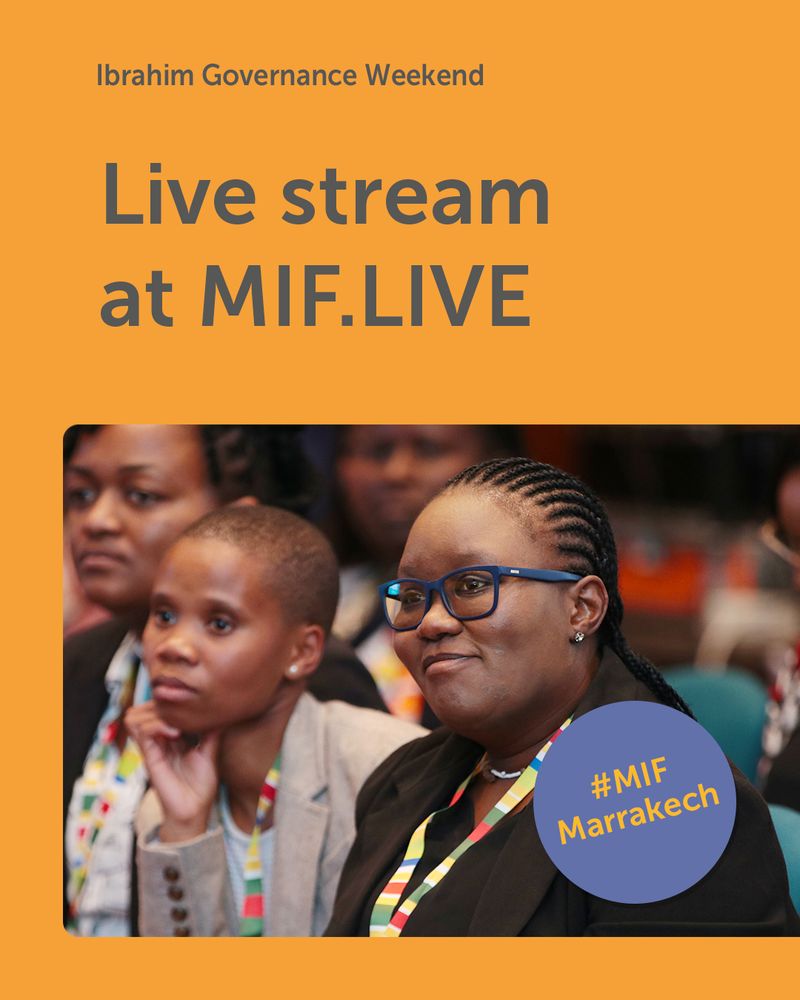 Ibrahim Governance Weekend

Live stream at MIF.LIVE

#MIF Marrakech